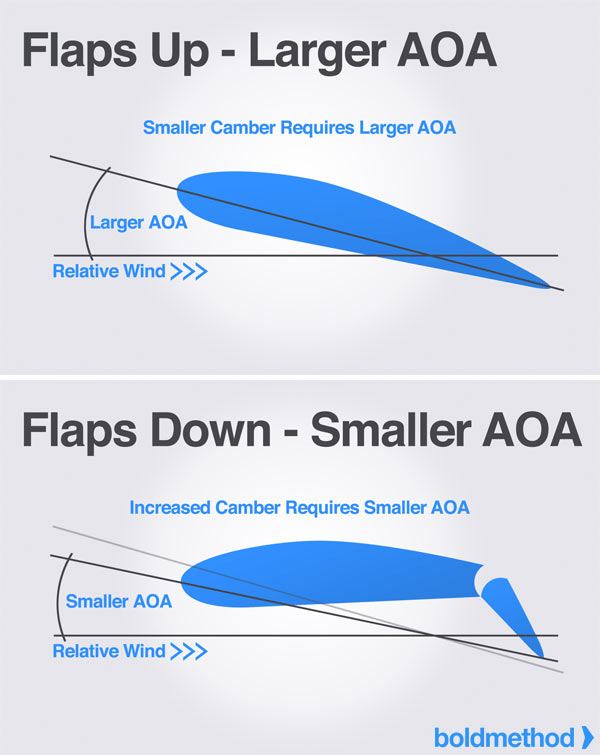 Flaps Up - Larger AOA

Smaller Camber Requires Larger AOA

Larger AOA

Relative Wind >>>

Flaps Down - Smaller AOA

Increased Camber Requires Smaller AOA

Smaller AOA

Relative Wind >>>

boldmethod